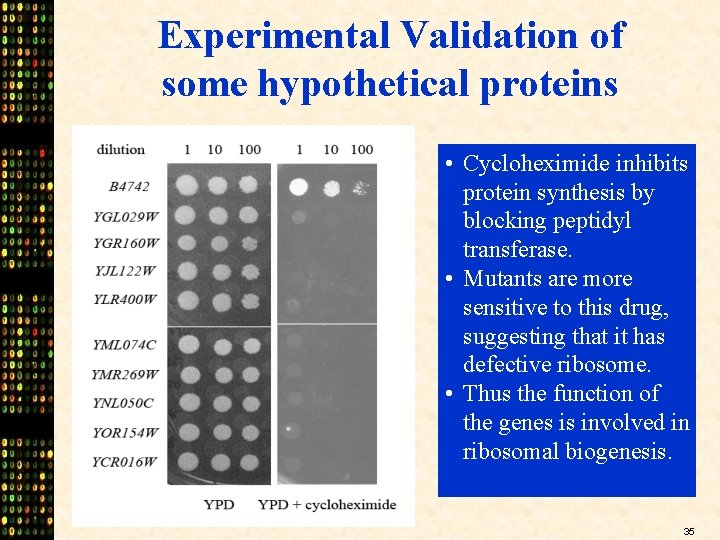 Experimental Validation of some hypothetical proteins

dilution 1 10 100 1 10 100

B4742
YGL029W
YGR160W
YJL122W
YLR400W
YML074C
YMR269W
YNL050C
YOR154W
YCR016W

YPD YPD + cycloheximide

• Cycloheximide inhibits protein synthesis by blocking peptidyl transferase.
• Mutants are more sensitive to this drug, suggesting that it has defective ribosome.
• Thus the function of the genes is involved in ribosomal biogenesis.

35